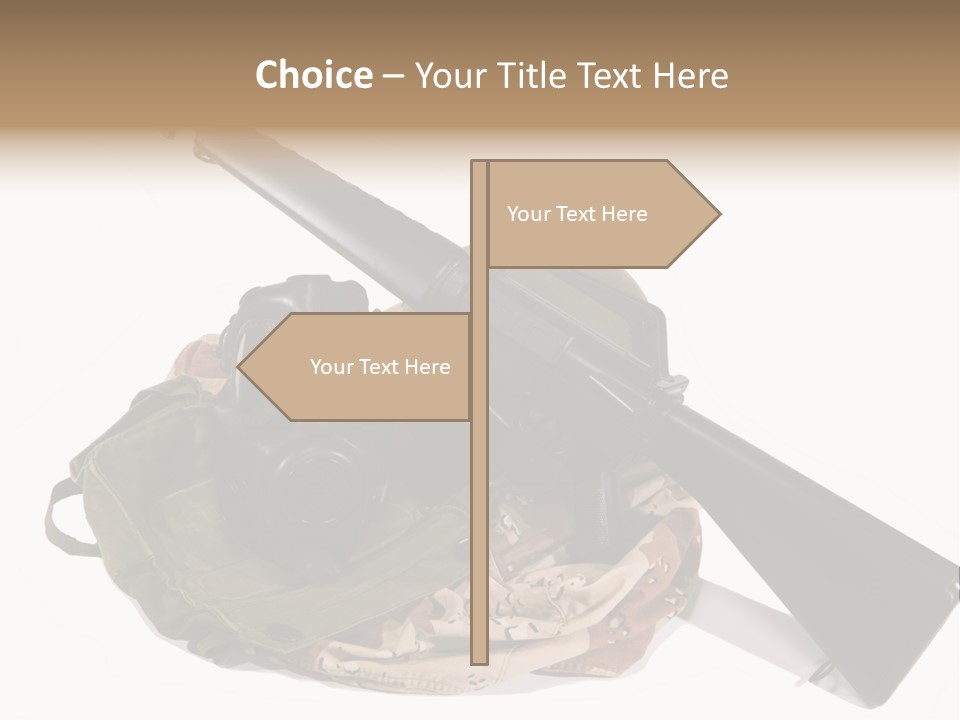 Choice – Your Title Text Here

Your Text Here

Your Text Here